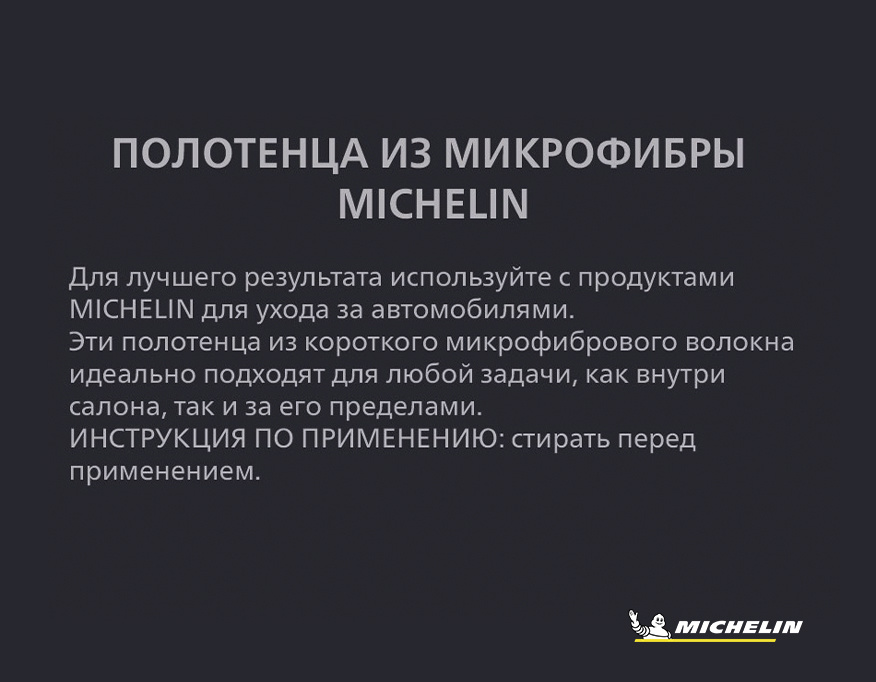 ПОЛОТЕНЦА ИЗ МИКРОФИБРЫ MICHELIN

Для лучшего результата используйте с продуктами MICHELIN для ухода за автомобилями.
Эти полотенца из короткого микрофибрового волокна идеально подходят для любой задачи, как внутри салона, так и за его пределами.
ИНСТРУКЦИЯ ПО ПРИМЕНЕНИЮ: стирать перед применением.

MICHELIN